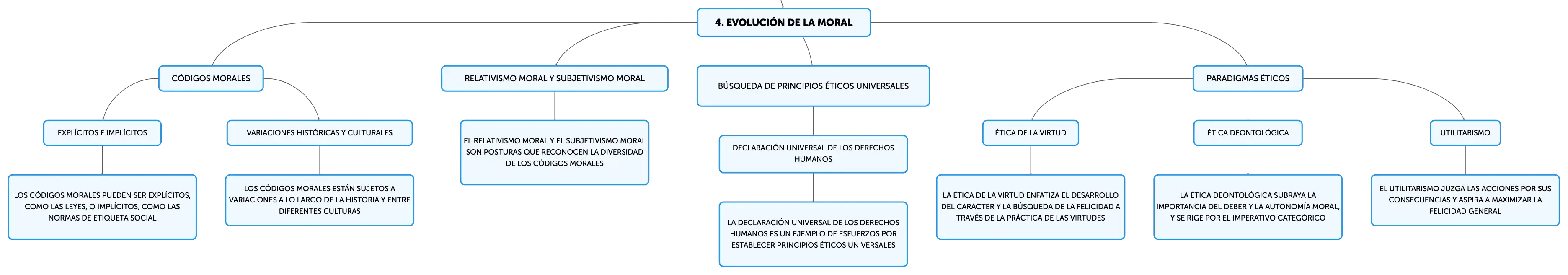 4. EVOLUCIÓN DE LA MORAL

CÓDIGOS MORALES

EXPLÍCITOS E IMPLÍCITOS

LOS CÓDIGOS MORALES PUEDEN SER EXPLÍCITOS, COMO LAS LEYES, O IMPLÍCITOS, COMO LAS NORMAS DE ETIQUETA SOCIAL

VARIACIONES HISTÓRICAS Y CULTURALES

LOS CÓDIGOS MORALES ESTÁN SUJETOS A VARIACIONES A LO LARGO DE LA HISTORIA Y ENTRE DIFERENTES CULTURAS

RELATIVISMO MORAL Y SUBJETIVISMO MORAL

EL RELATIVISMO MORAL Y EL SUBJETIVISMO MORAL SON POSTURAS QUE RECONOCEN LA DIVERSIDAD DE LOS CÓDIGOS MORALES

BÚSQUEDA DE PRINCIPIOS ÉTICOS UNIVERSALES

DECLARACIÓN UNIVERSAL DE LOS DERECHOS HUMANOS

LA DECLARACIÓN UNIVERSAL DE LOS DERECHOS HUMANOS ES UN EJEMPLO DE ESFUERZOS POR ESTABLECER PRINCIPIOS ÉTICOS UNIVERSALES

PARADIGMAS ÉTICOS

ÉTICA DE LA VIRTUD

LA ÉTICA DE LA VIRTUD ENFATIZA EL DESARROLLO DEL CARÁCTER Y LA BÚSQUEDA DE LA FELICIDAD A TRAVÉS DE LA PRÁCTICA DE LAS VIRTUDES

ÉTICA DEONTOLÓGICA

LA ÉTICA DEONTOLÓGICA SUBRAYA LA IMPORTANCIA DEL DEBER Y LA AUTONOMÍA MORAL, Y SE RIGE POR EL IMPERATIVO CATEGÓRICO

UTILITARISMO

EL UTILITARISMO JUZGA LAS ACCIONES POR SUS CONSECUENCIAS Y ASPIRA A MAXIMIZAR LA FELICIDAD GENERAL